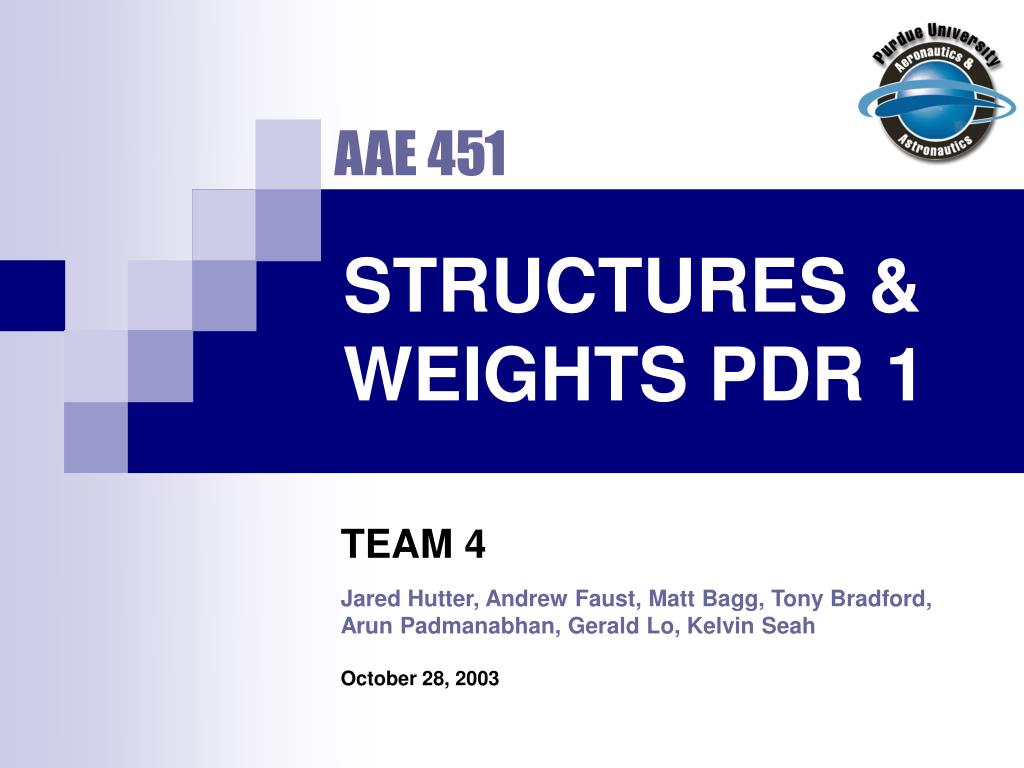 Purdue University
Aeronautics &
Astronautics

AAE 451

STRUCTURES & WEIGHTS PDR 1

TEAM 4

Jared Hutter, Andrew Faust, Matt Bagg, Tony Bradford, Arun Padmanabhan, Gerald Lo, Kelvin Seah

October 28, 2003